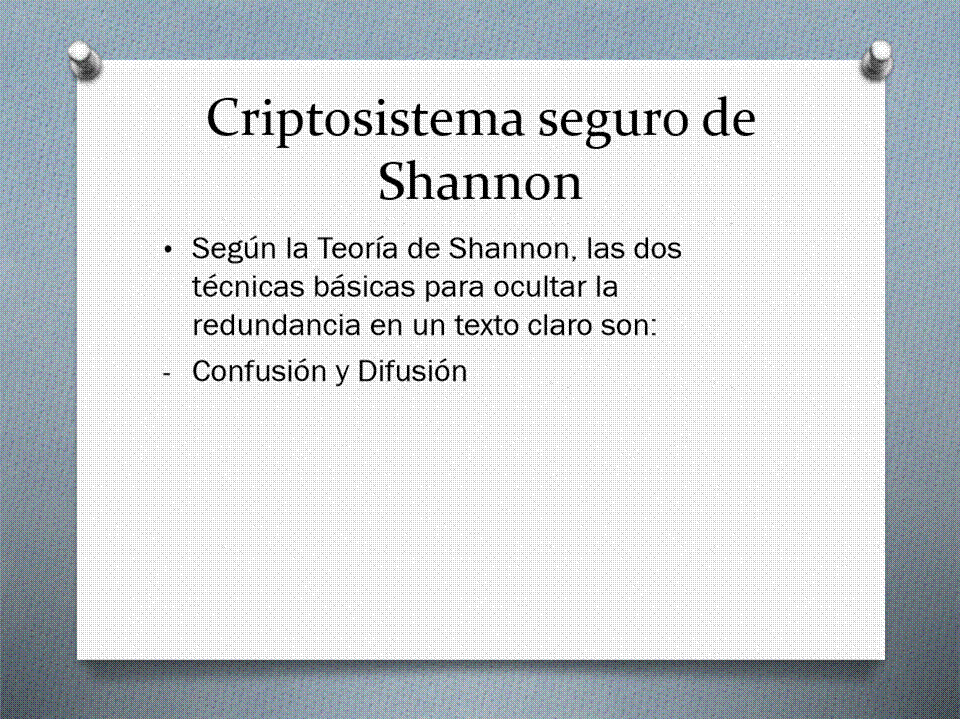 Criptosistema seguro de Shannon

• Según la Teoría de Shannon, las dos técnicas básicas para ocultar la redundancia en un texto claro son:

- Confusión y Difusión